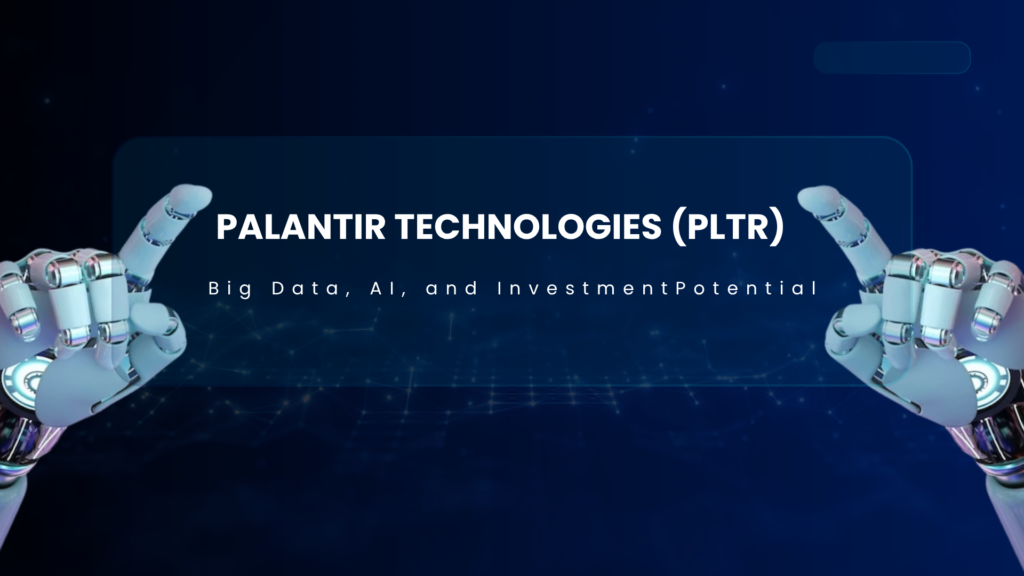 PALANTIR TECHNOLOGIES (PLTR)

Big Data, AI, and InvestmentPotential